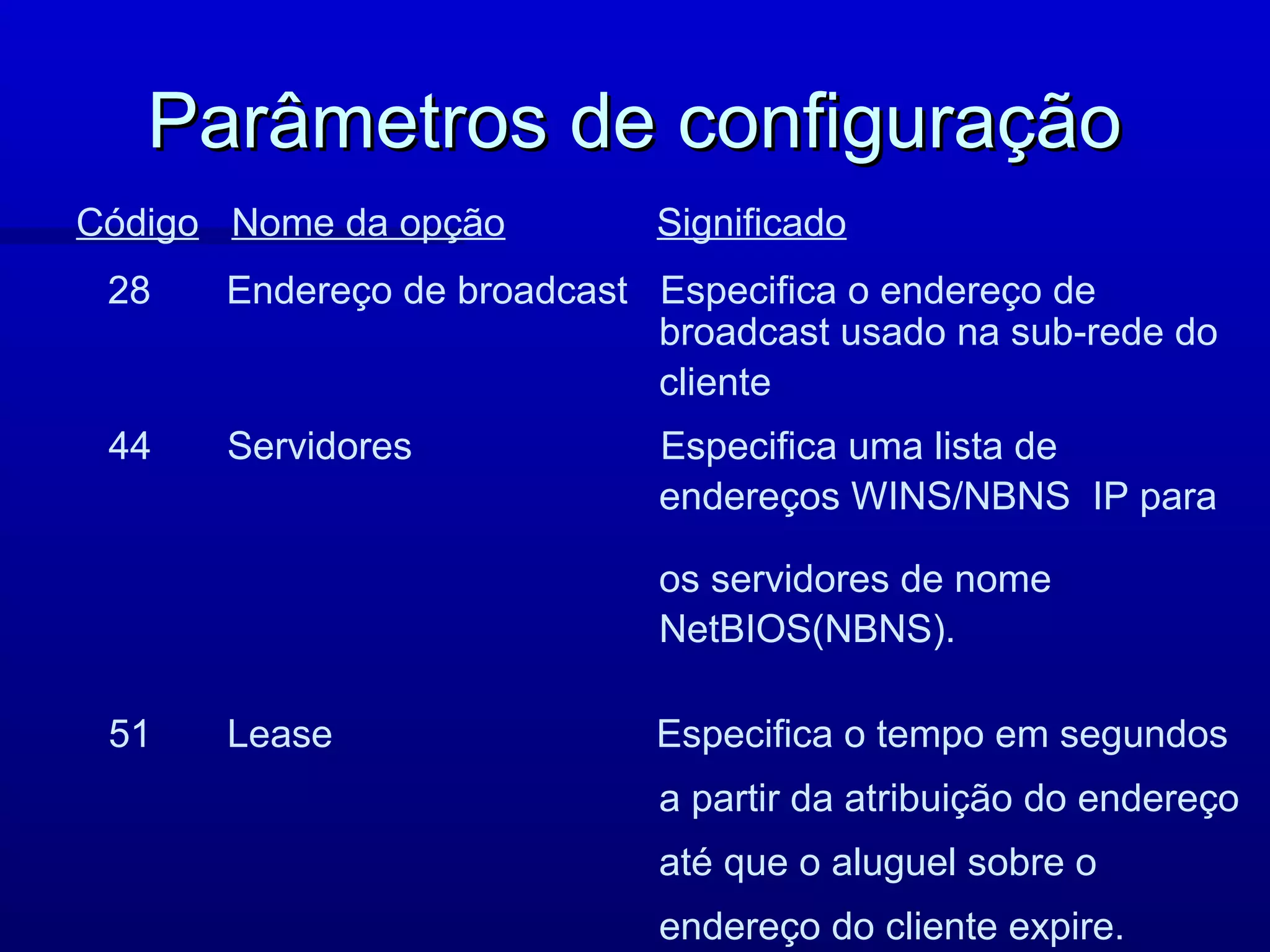 Parâmetros de configuração

| Código | Nome da opção | Significado |
|---|---|---|
| 28 | Endereço de broadcast | Especifica o endereço de broadcast usado na sub-rede do cliente |
| 44 | Servidores | Especifica uma lista de endereços WINS/NBNS IP para os servidores de nome NetBIOS(NBNS). |
| 51 | Lease | Especifica o tempo em segundos a partir da atribuição do endereço até que o aluguel sobre o endereço do cliente expire. |